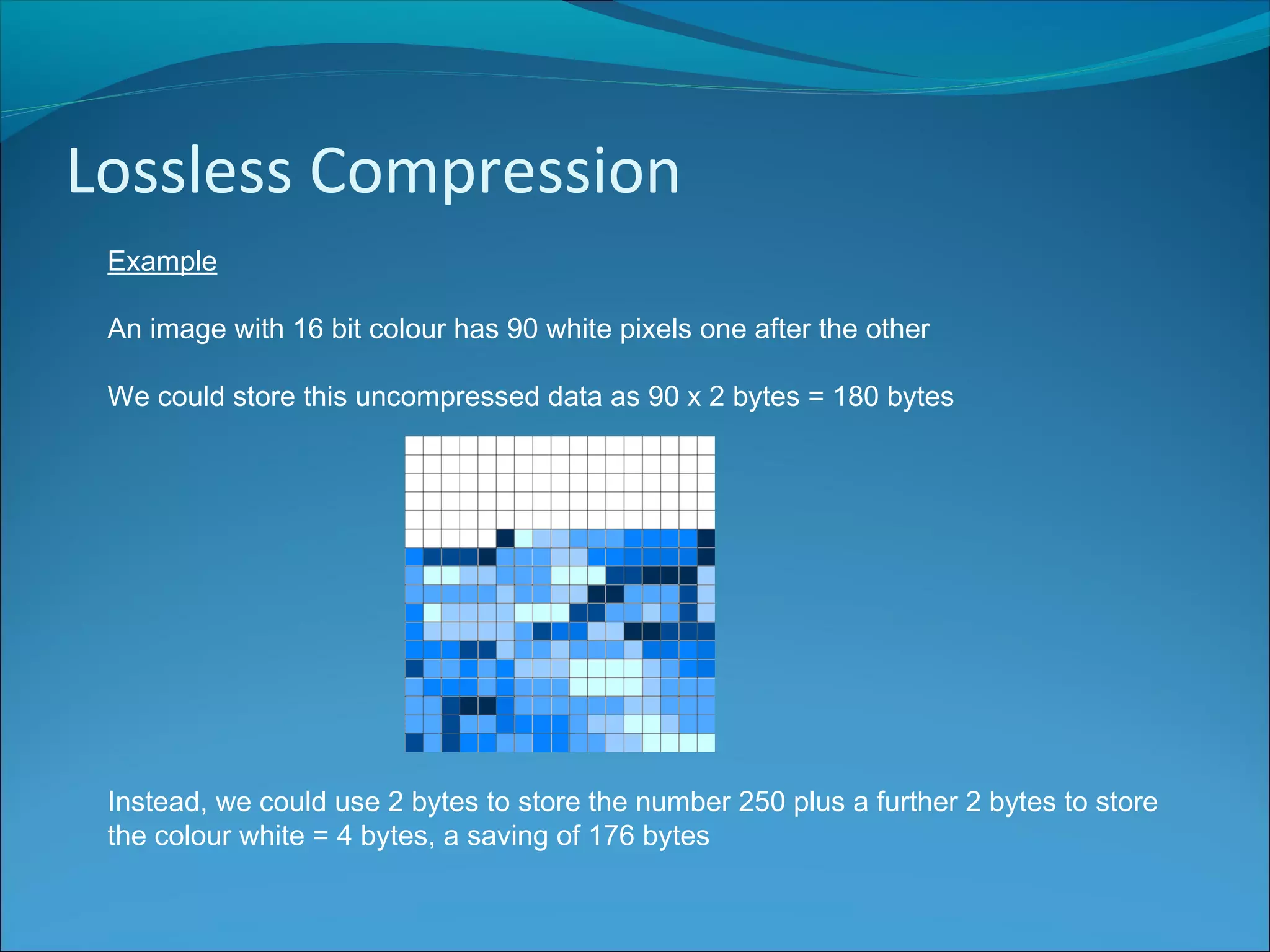 Lossless Compression

Example

An image with 16 bit colour has 90 white pixels one after the other

We could store this uncompressed data as 90 x 2 bytes = 180 bytes

Instead, we could use 2 bytes to store the number 250 plus a further 2 bytes to store the colour white = 4 bytes, a saving of 176 bytes